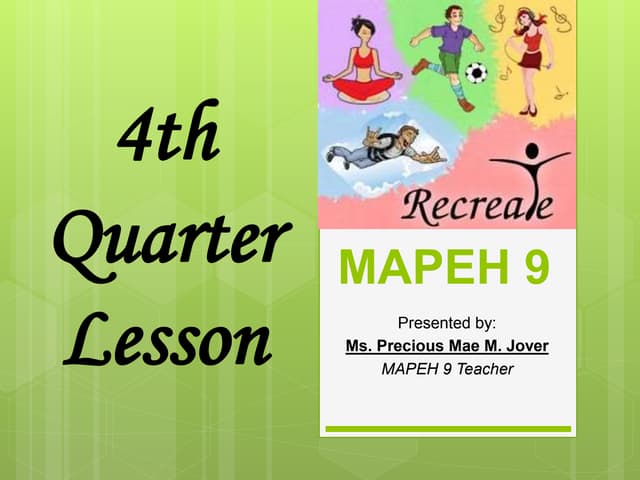 4th Quarter Lesson

Recreate

MAPEH 9

Presented by:
Ms. Precious Mae M. Jover
MAPEH 9 Teacher